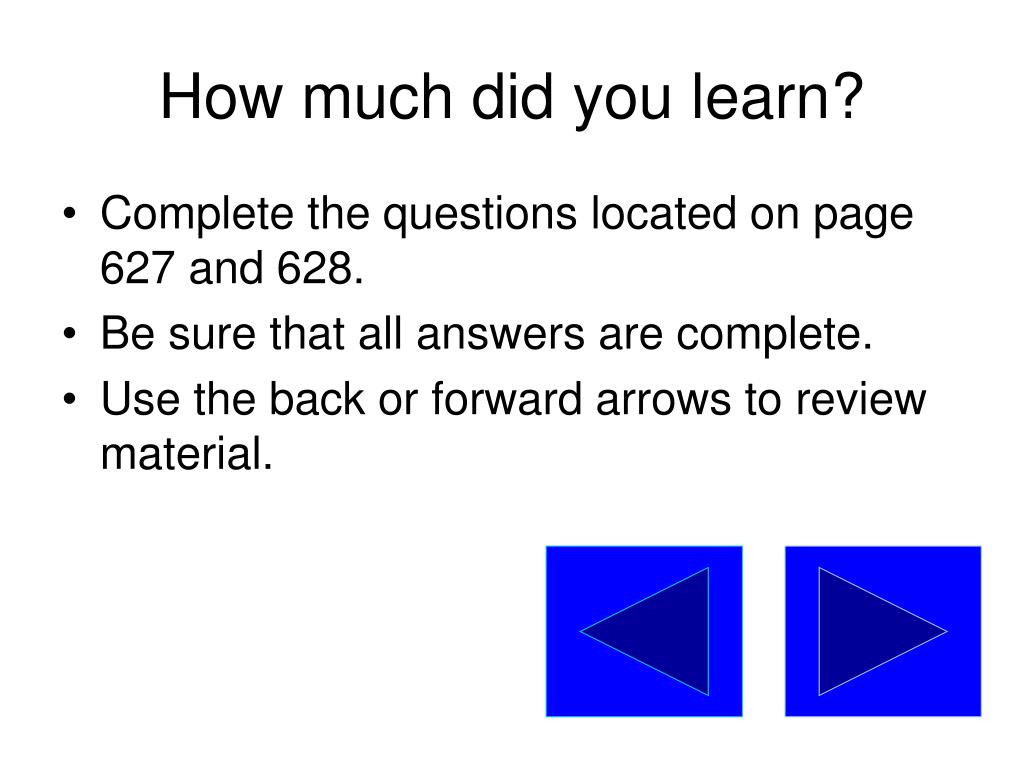 How much did you learn?

• Complete the questions located on page 627 and 628.
• Be sure that all answers are complete.
• Use the back or forward arrows to review material.